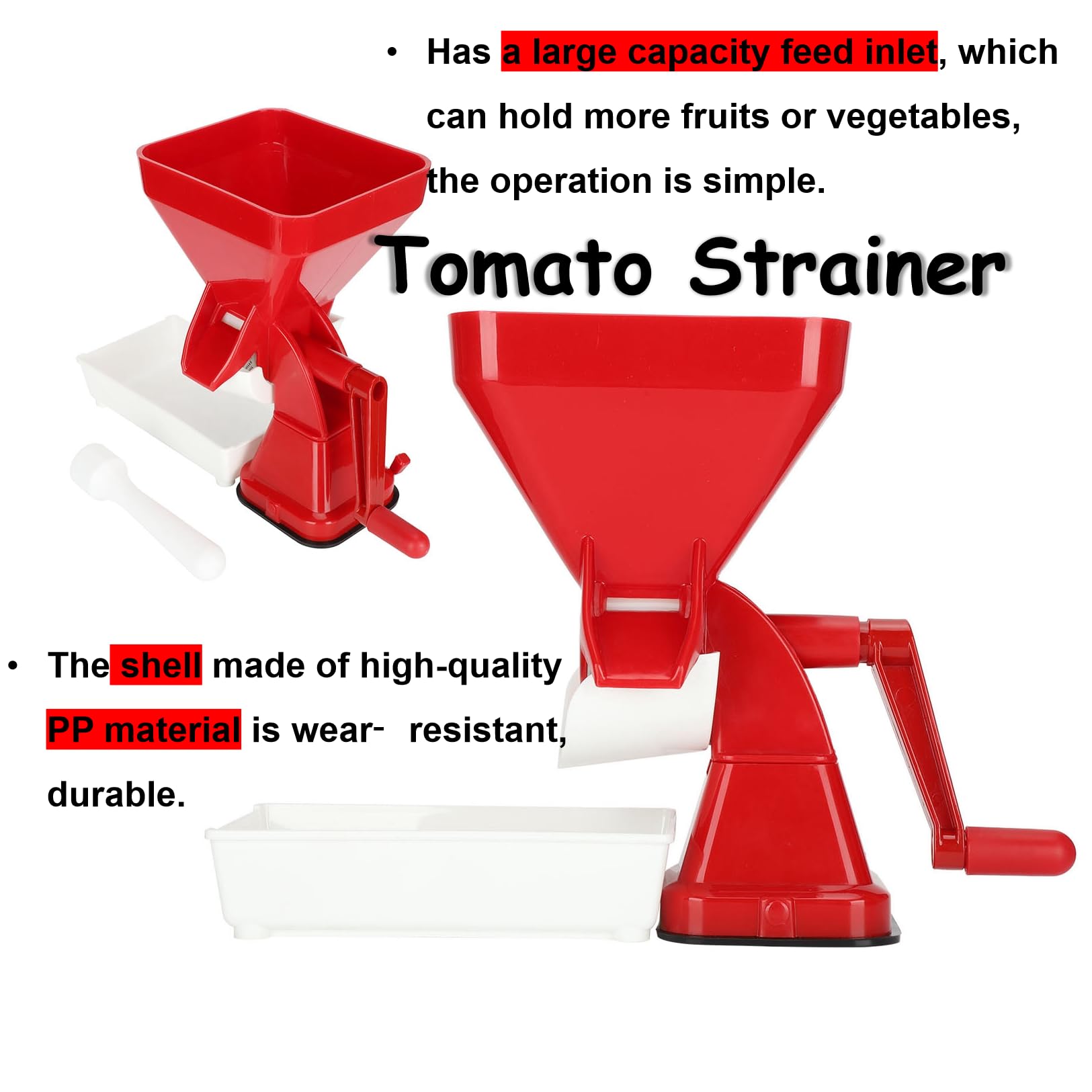 • Has a large capacity feed inlet, which can hold more fruits or vegetables, the operation is simple.

Tomato Strainer

• The shell made of high-quality PP material is wear- resistant, durable.